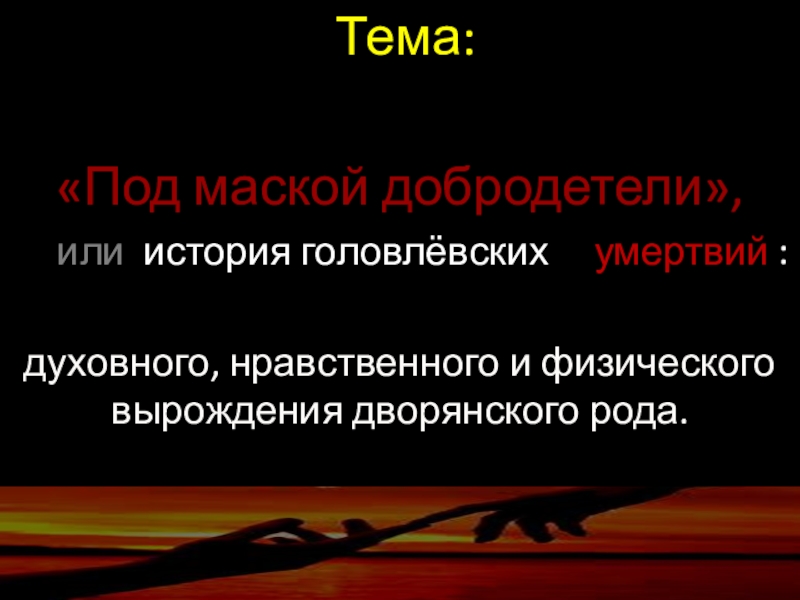 Тема:

«Под маской добродетели»,

или история головлёвских умертвий :

духовного, нравственного и физического вырождения дворянского рода.